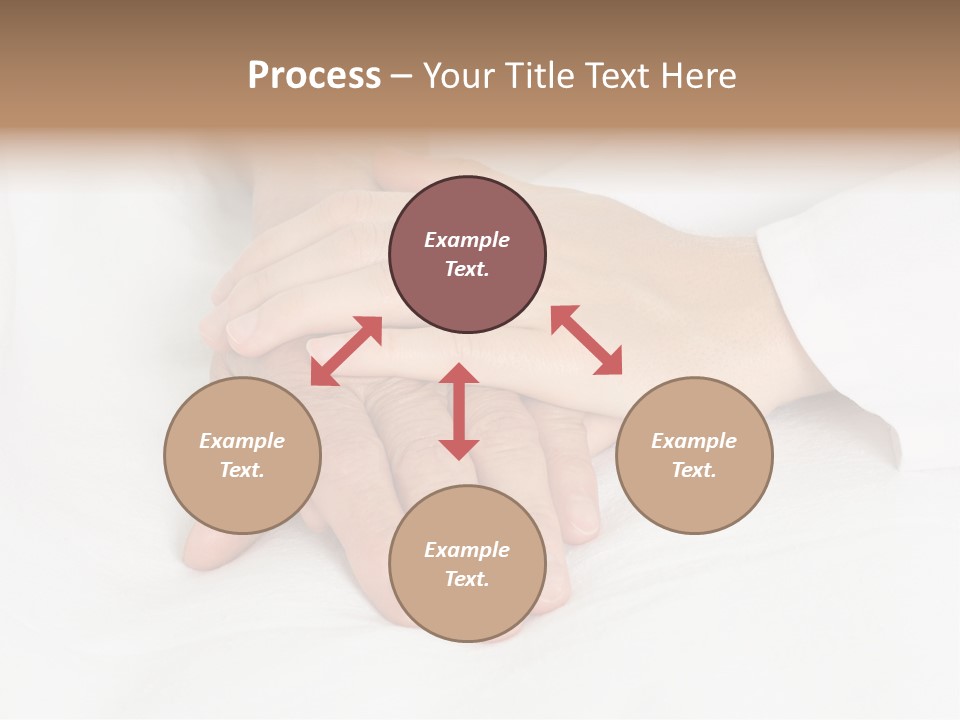 Process – Your Title Text Here

Example Text.

Example Text.

Example Text.

Example Text.